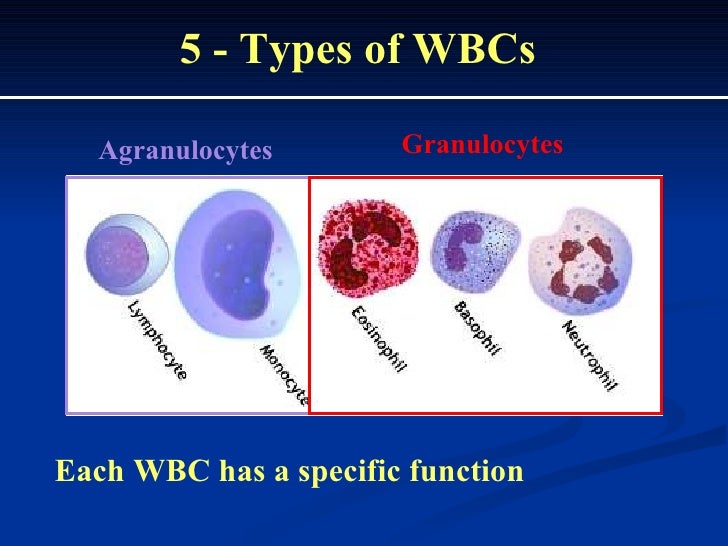 5 - Types of WBCs

Agranulocytes

Granulocytes

Lymphocyte

Monocyte

Eosinophil

Basophil

Neutrophil

Each WBC has a specific function